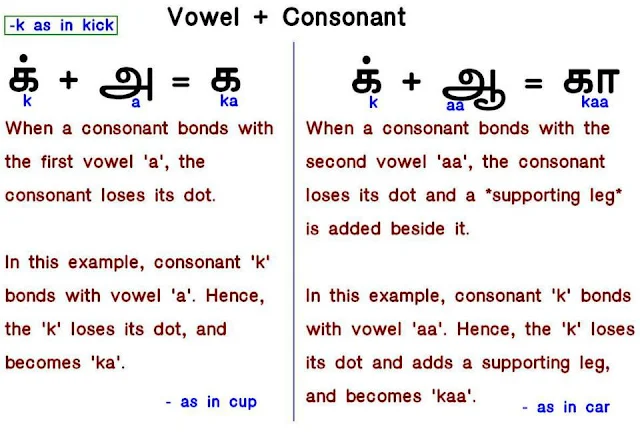 -k as in kick

Vowel + Consonant

க் + அ = க
k a ka

When a consonant bonds with the first vowel 'a', the consonant loses its dot.

In this example, consonant 'k' bonds with vowel 'a'. Hence, the 'k' loses its dot, and becomes 'ka'.

- as in cup

க் + ஆ = கா
k aa kaa

When a consonant bonds with the second vowel 'aa', the consonant loses its dot and a *supporting leg* is added beside it.

In this example, consonant 'k' bonds with vowel 'aa'. Hence, the 'k' loses its dot and adds a supporting leg, and becomes 'kaa'.

- as in car